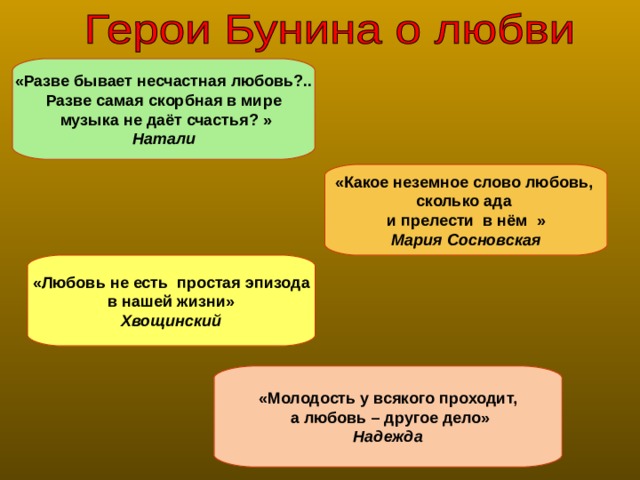 Герои Бунина о любви

«Разве бывает несчастная любовь?.. Разве самая скорбная в мире музыка не даёт счастья? »
Натали

«Какое неземное слово любовь, сколько ада и прелести в нём »
Мария Сосновская

«Любовь не есть простая эпизода в нашей жизни»
Хвощинский

«Молодость у всякого проходит, а любовь – другое дело»
Надежда